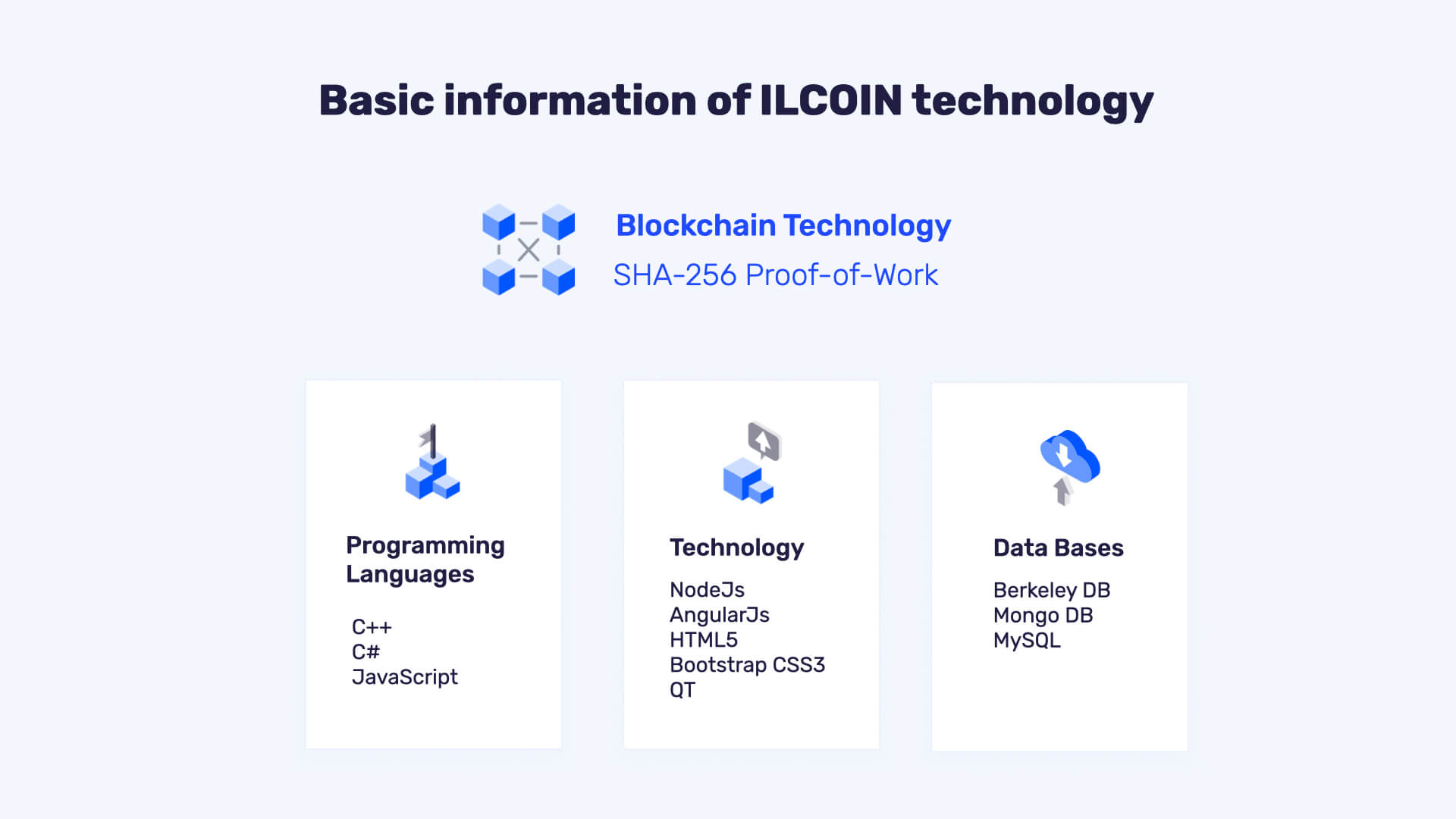 Basic information of ILCOIN technology

Blockchain Technology
SHA-256 Proof-of-Work

Programming Languages

C++
C#
JavaScript

Technology

NodeJs
AngularJs
HTML5
Bootstrap CSS3
QT

Data Bases

Berkeley DB
Mongo DB
MySQL